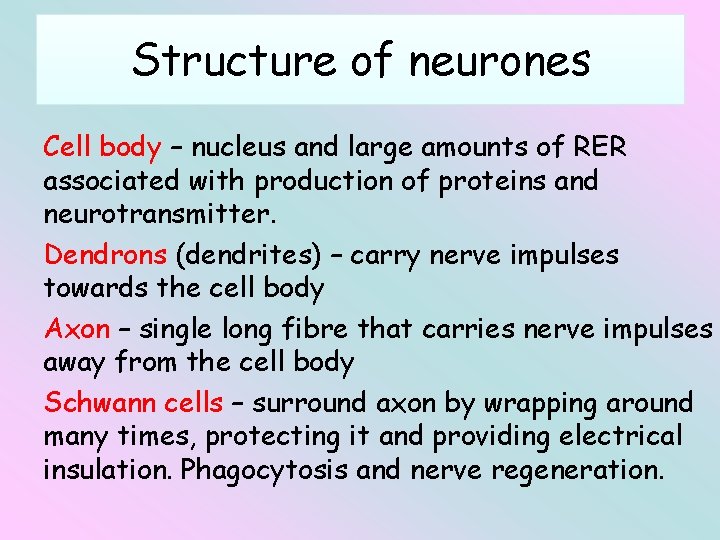 Structure of neurones

Cell body – nucleus and large amounts of RER associated with production of proteins and neurotransmitter.

Dendrons (dendrites) – carry nerve impulses towards the cell body

Axon – single long fibre that carries nerve impulses away from the cell body

Schwann cells – surround axon by wrapping around many times, protecting it and providing electrical insulation. Phagocytosis and nerve regeneration.